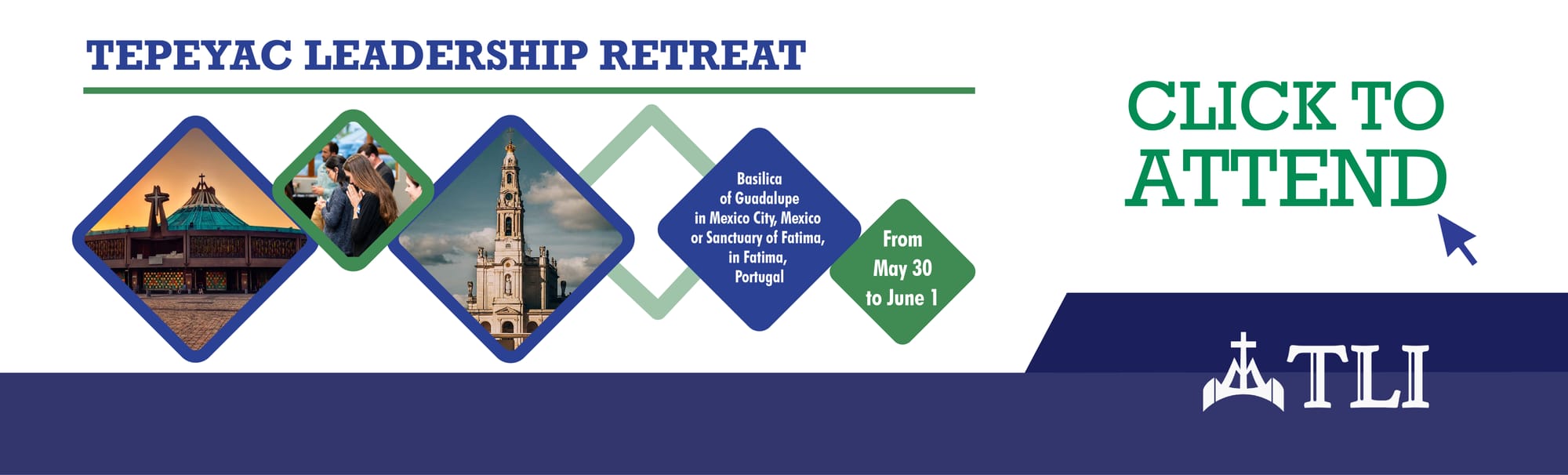 TEPEYAC LEADERSHIP RETREAT

Basilica of Guadalupe in Mexico City, Mexico or Sanctuary of Fatima, in Fatima, Portugal

From May 30 to June 1

CLICK TO ATTEND

TLI